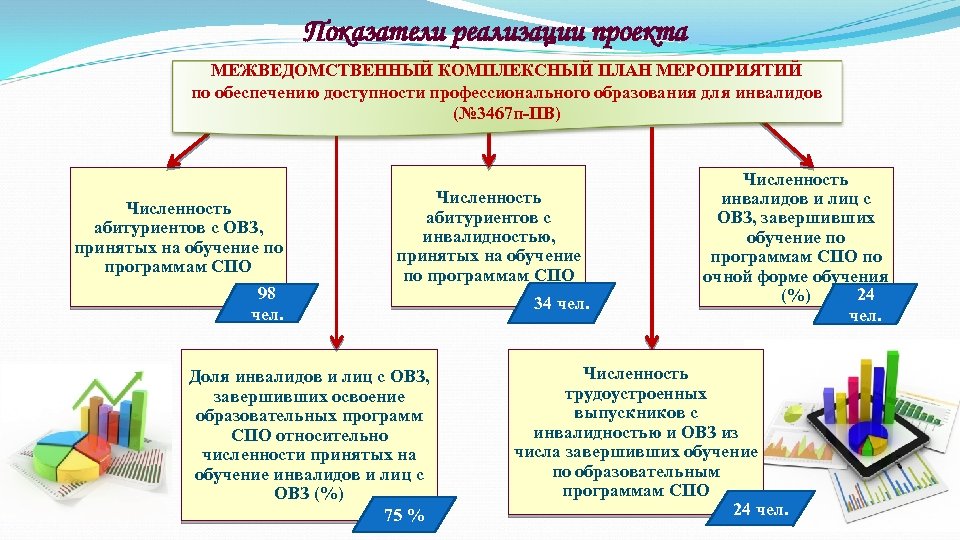 Показатели реализации проекта

МЕЖВЕДОМСТВЕННЫЙ КОМПЛЕКСНЫЙ ПЛАН МЕРОПРИЯТИЙ по обеспечению доступности профессионального образования для инвалидов (№3467п-ПВ)

Численность абитуриентов с ОВЗ, принятых на обучение по программам СПО

98 чел.

Численность абитуриентов с инвалидностью, принятых на обучение по программам СПО

34 чел.

Численность инвалидов и лиц с ОВЗ, завершивших обучение по программам СПО по очной форме обучения (%)

24 чел.

Доля инвалидов и лиц с ОВЗ, завершивших освоение образовательных программ СПО относительно численности принятых на обучение инвалидов и лиц с ОВЗ (%)

75 %

Численность трудоустроенных выпускников с инвалидностью и ОВЗ из числа завершивших обучение по образовательным программам СПО

24 чел.